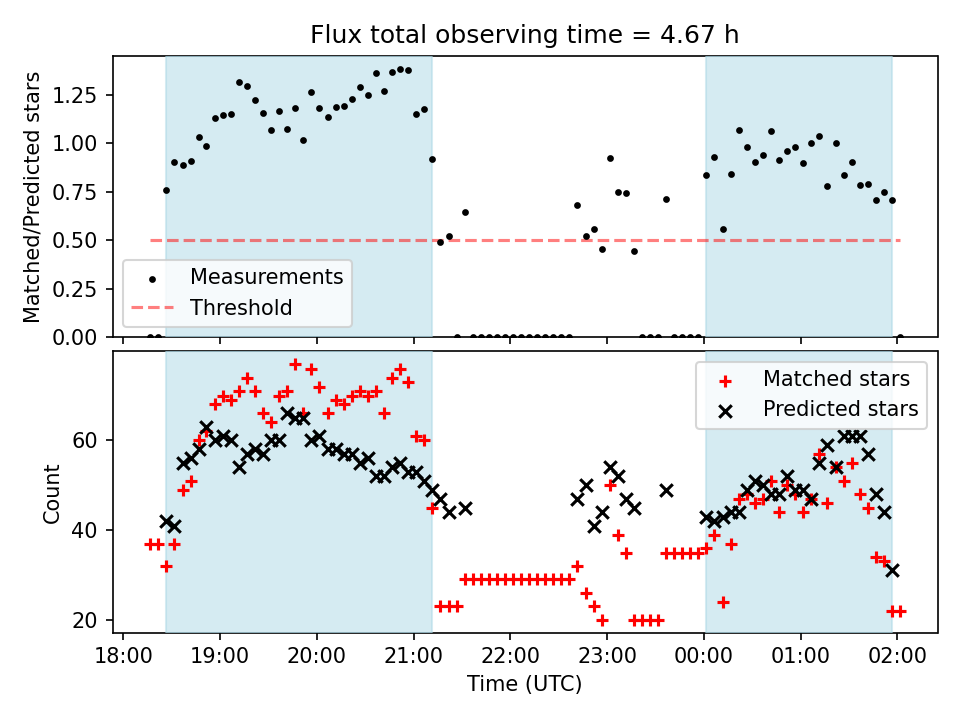 Flux total observing time = 4.67 h

Matched/Predicted stars

1.25
1.00
0.75
0.50
0.25
0.00

Measurements
Threshold

Count

60
40
20

Matched stars
Predicted stars

18:00
19:00
20:00
21:00
22:00
23:00
00:00
01:00
02:00

Time (UTC)